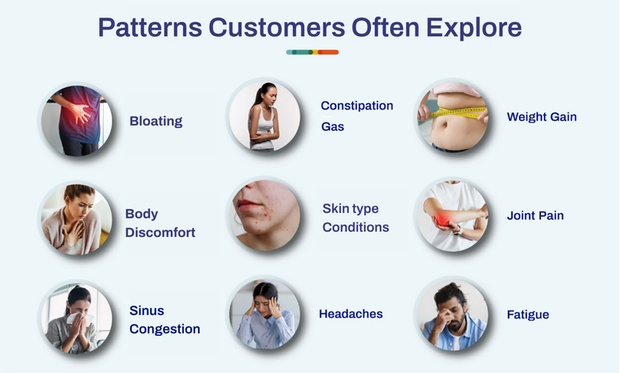 Patterns Customers Often Explore

Bloating

Constipation
Gas

Weight Gain

Body
Discomfort

Skin type
Conditions

Joint Pain

Sinus
Congestion

Headaches

Fatigue